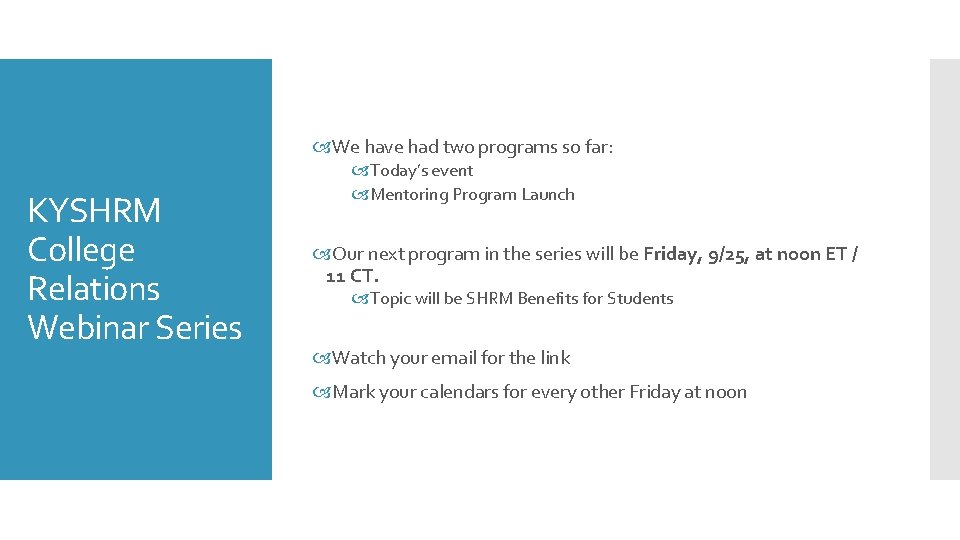 KYSHRM College Relations Webinar Series

We have had two programs so far:
Today's event
Mentoring Program Launch

Our next program in the series will be Friday, 9/25, at noon ET / 11 CT.
Topic will be SHRM Benefits for Students

Watch your email for the link

Mark your calendars for every other Friday at noon